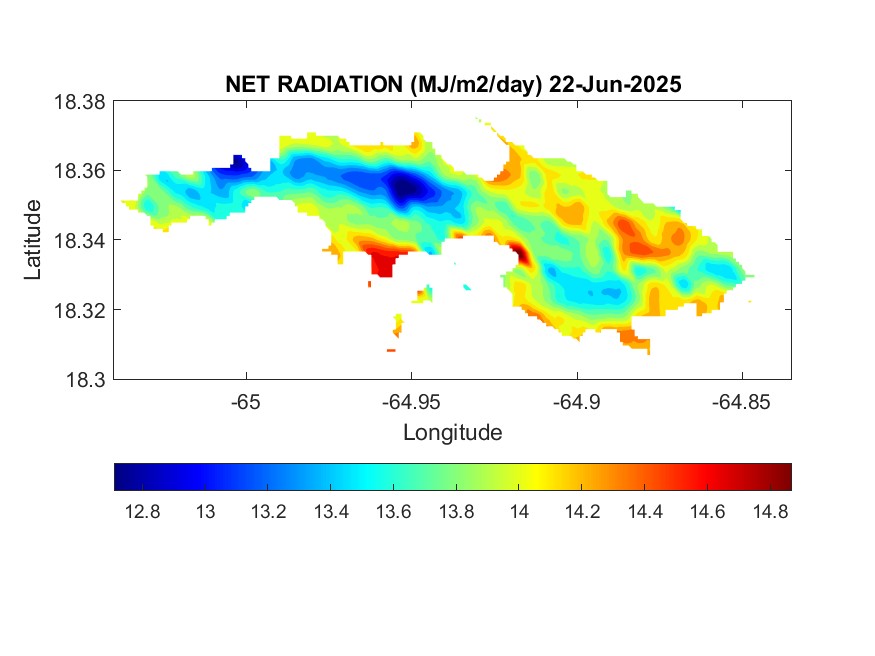 NET RADIATION (MJ/m2/day) 22-Jun-2025

18.38
18.36
18.34
18.32
18.3

Latitude

-65
-64.95
-64.9
-64.85

Longitude

12.8
13
13.2
13.4
13.6
13.8
14
14.2
14.4
14.6
14.8